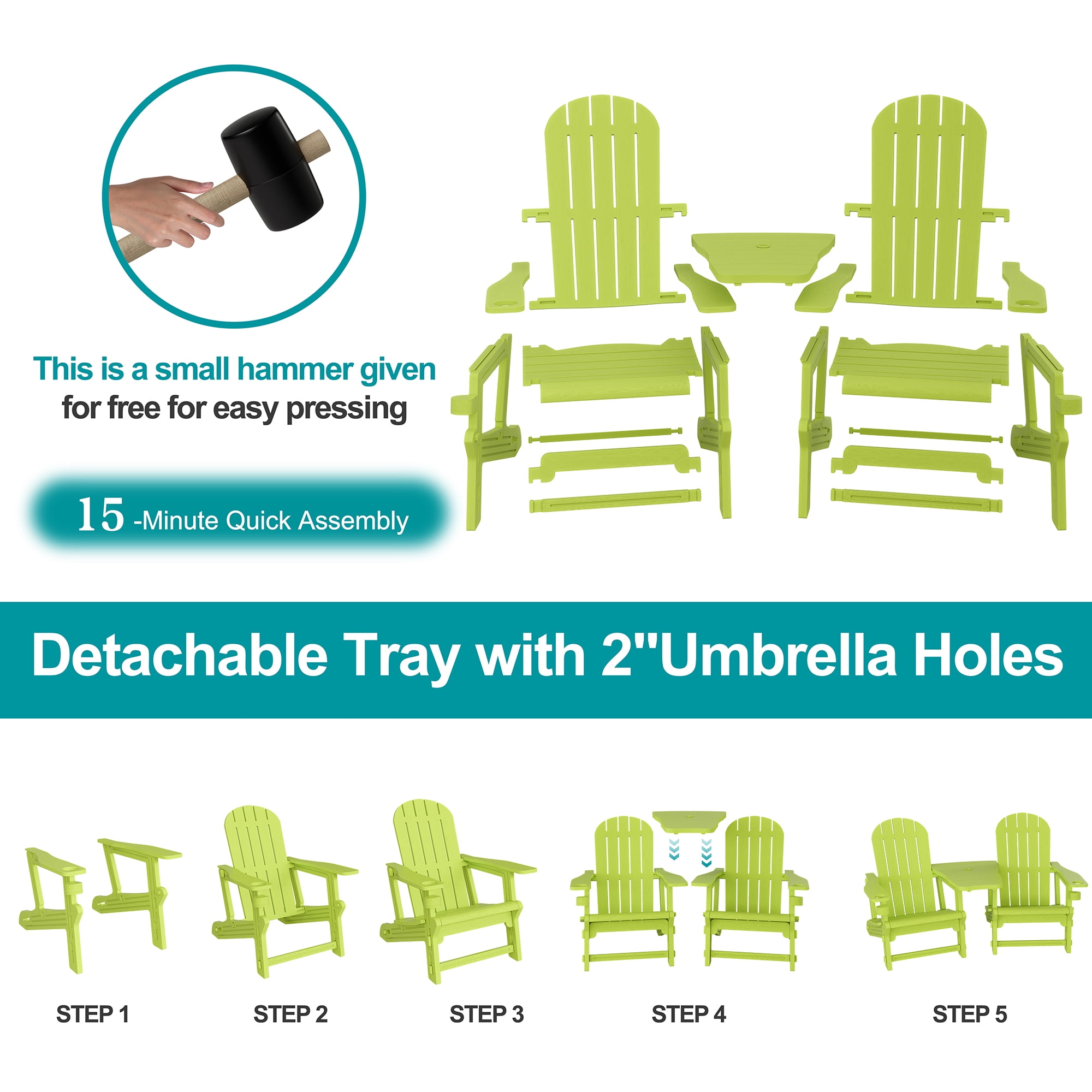 This is a small hammer given for free for easy pressing

15 -Minute Quick Assembly

Detachable Tray with 2''Umbrella Holes

STEP 1

STEP 2

STEP 3

STEP 4

STEP 5